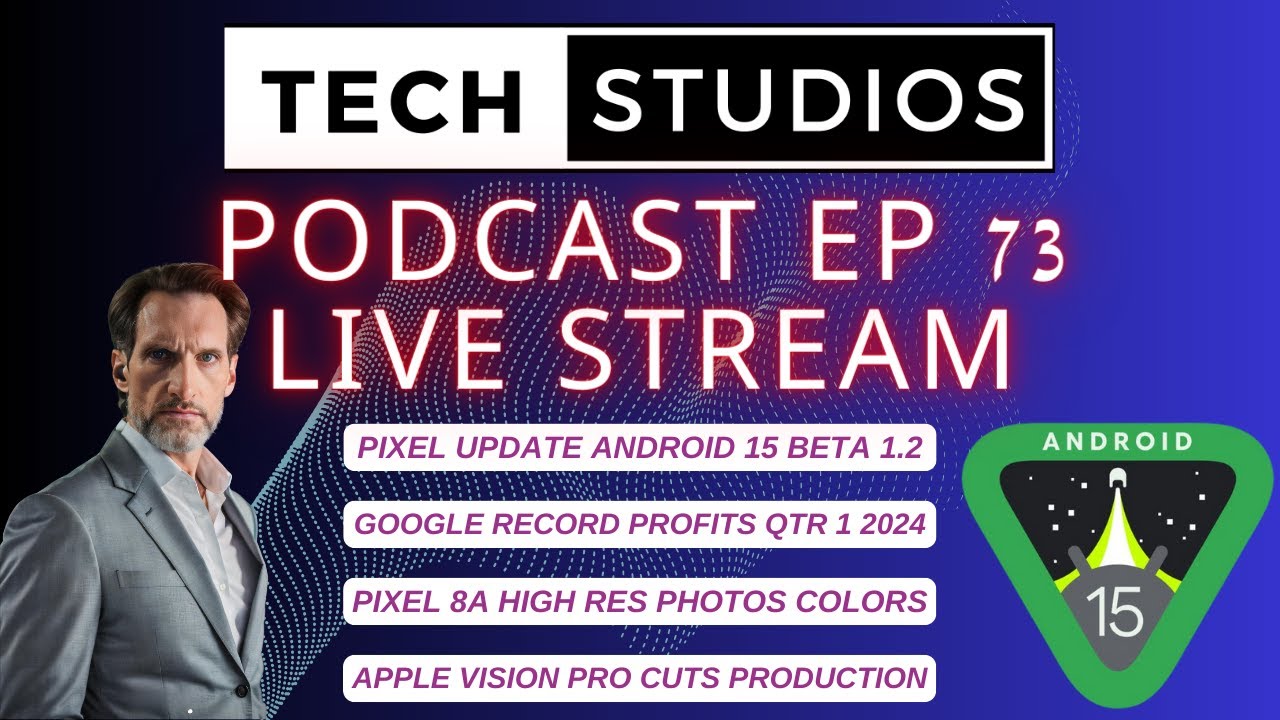 TECH STUDIOS

PODCAST EP 73
LIVE STREAM

PIXEL UPDATE ANDROID 15 BETA 1.2

GOOGLE RECORD PROFITS QTR 1 2024

PIXEL 8A HIGH RES PHOTOS COLORS

APPLE VISION PRO CUTS PRODUCTION

ANDROID

15